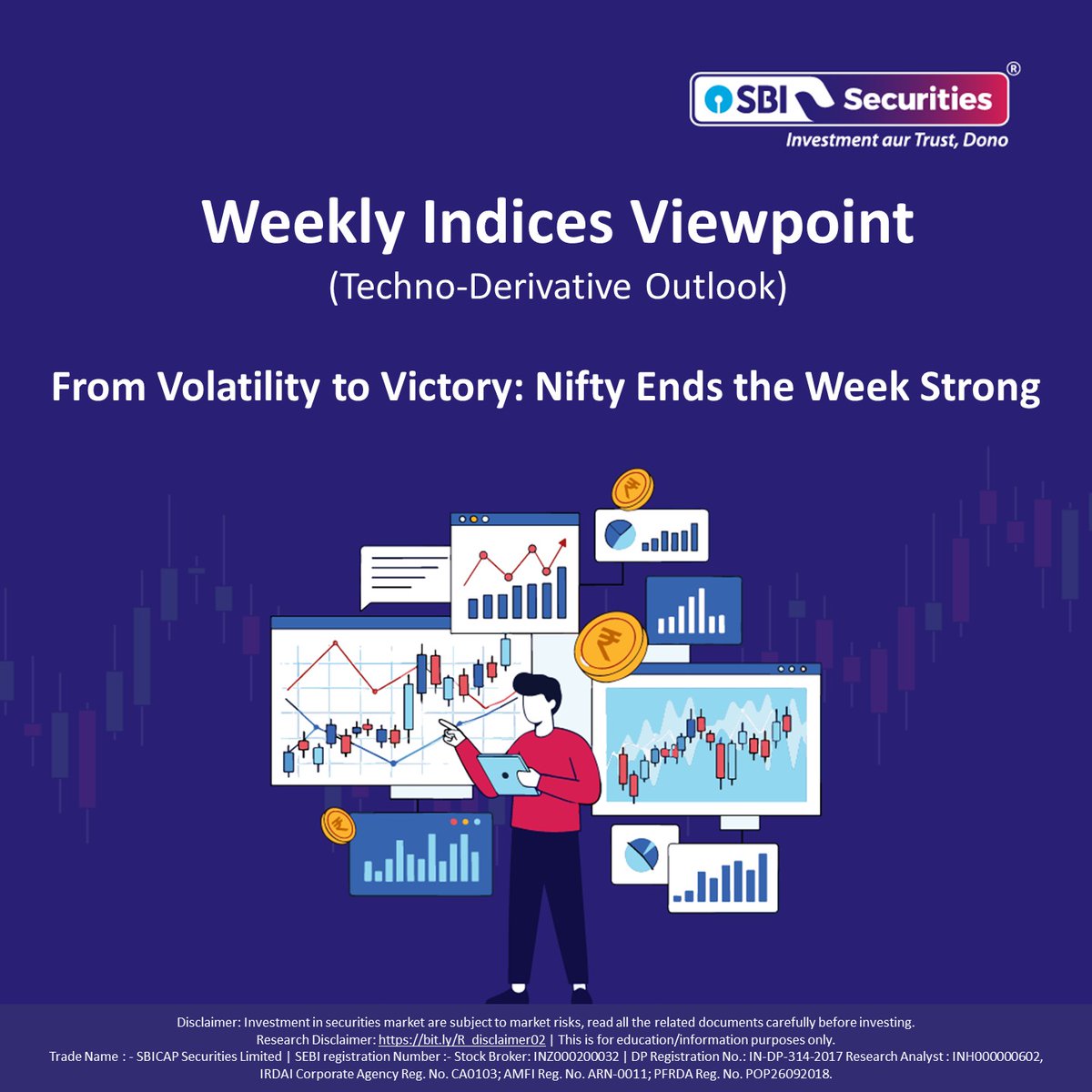 SBI Securities ®
Investment aur Trust, Dono

Weekly Indices Viewpoint
(Techno-Derivative Outlook)

From Volatility to Victory: Nifty Ends the Week Strong

Disclaimer: Investment in securities market are subject to market risks, read all the related documents carefully before investing.
Research Disclaimer: https://bit.ly/R_disclaimer02 | This is for education/information purposes only.
Trade Name : - SBICAP Securities Limited | SEBI registration Number :- Stock Broker: INZ000200032 | DP Registration No.: IN-DP-314-2017 Research Analyst : INH000000602, IRDAI Corporate Agency Reg. No. CA0103; AMFI Reg. No. ARN-0011; PFRDA Reg. No. POP26092018.